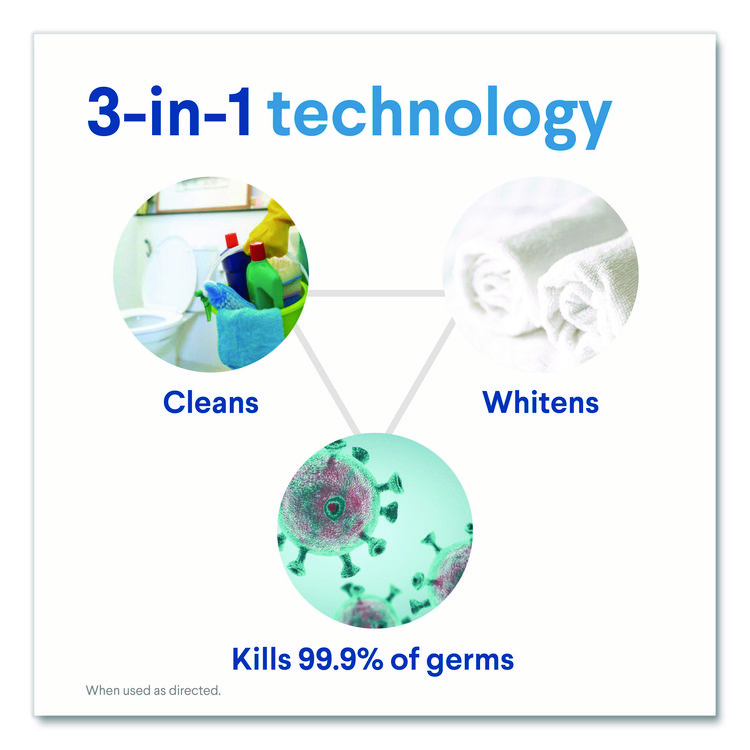 3-in-1 technology

Cleans

Whitens

Kills 99.9% of germs

When used as directed.